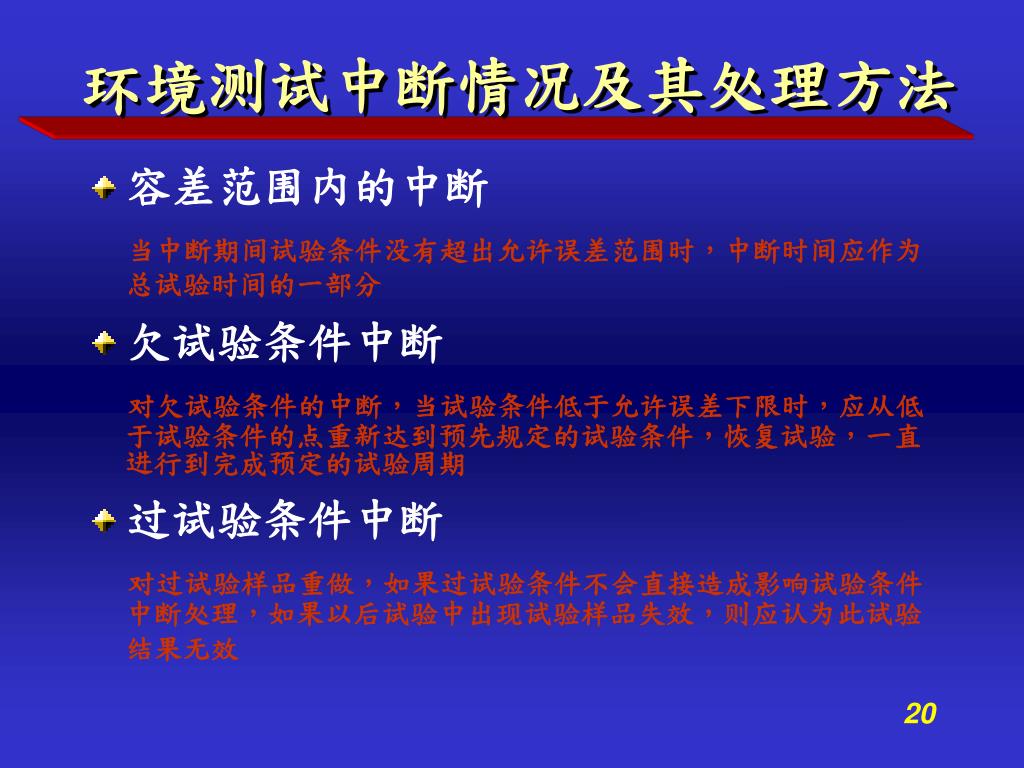 环境测试中断情况及其处理方法

容差范围内的中断

当中断期间试验条件没有超出允许误差范围时，中断时间应作为总试验时间的一部分

欠试验条件中断

对欠试验条件的中断，当试验条件低于允许误差下限时，应从低于试验条件的点重新达到预先规定的试验条件，恢复试验，一直进行到完成预定的试验周期

过试验条件中断

对过试验样品重做，如果过试验条件不会直接造成影响试验条件中断处理，如果以后试验中出现试验样品失效，则应认为此试验结果无效

20